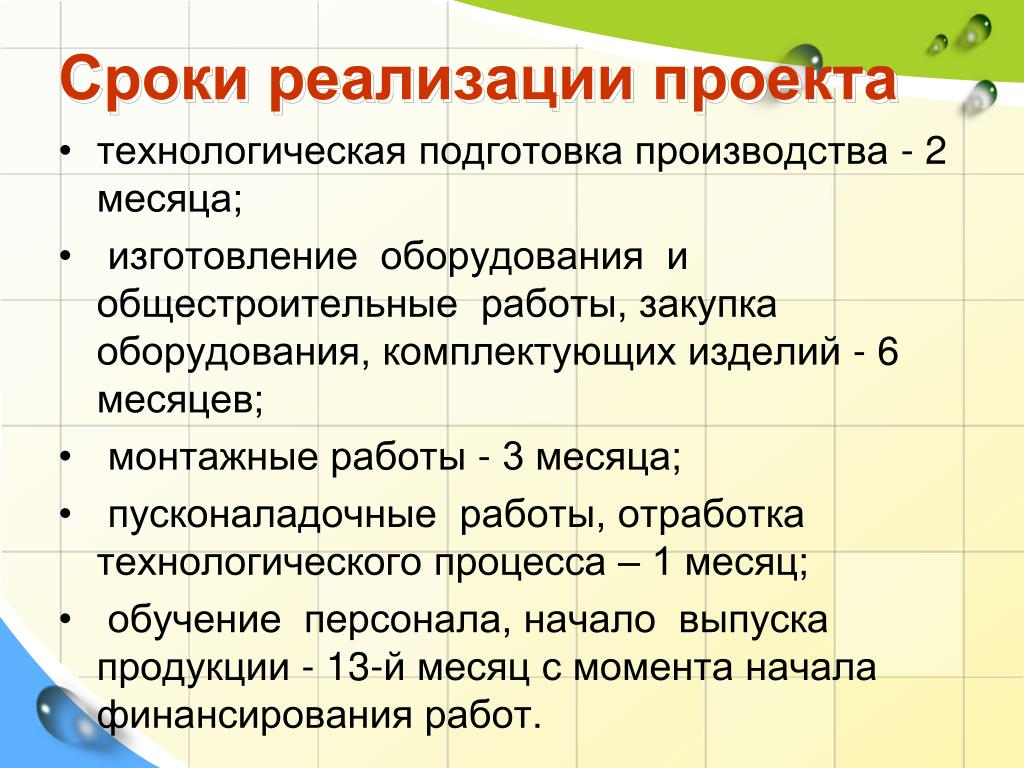 Сроки реализации проекта

• технологическая подготовка производства - 2 месяца;
• изготовление оборудования и общестроительные работы, закупка оборудования, комплектующих изделий - 6 месяцев;
• монтажные работы - 3 месяца;
• пусконаладочные работы, отработка технологического процесса – 1 месяц;
• обучение персонала, начало выпуска продукции - 13-й месяц с момента начала финансирования работ.